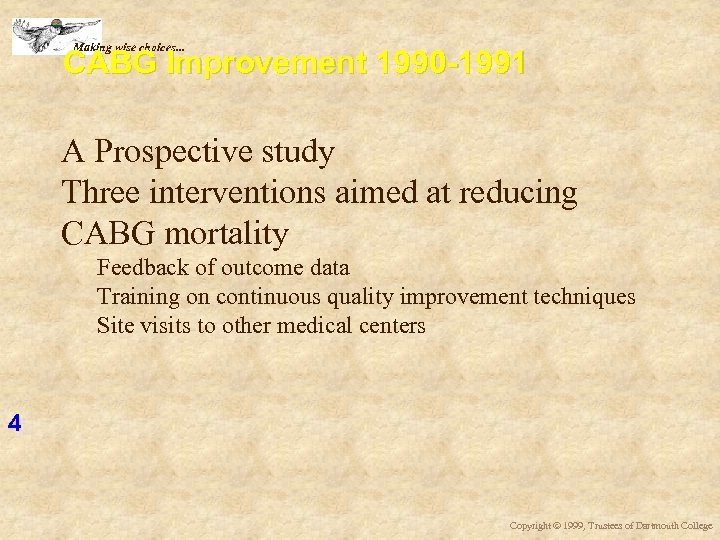 Making wise choices...

CABG Improvement 1990-1991

A Prospective study
Three interventions aimed at reducing CABG mortality
Feedback of outcome data
Training on continuous quality improvement techniques
Site visits to other medical centers

4

Copyright © 1999, Trustees of Dartmouth College